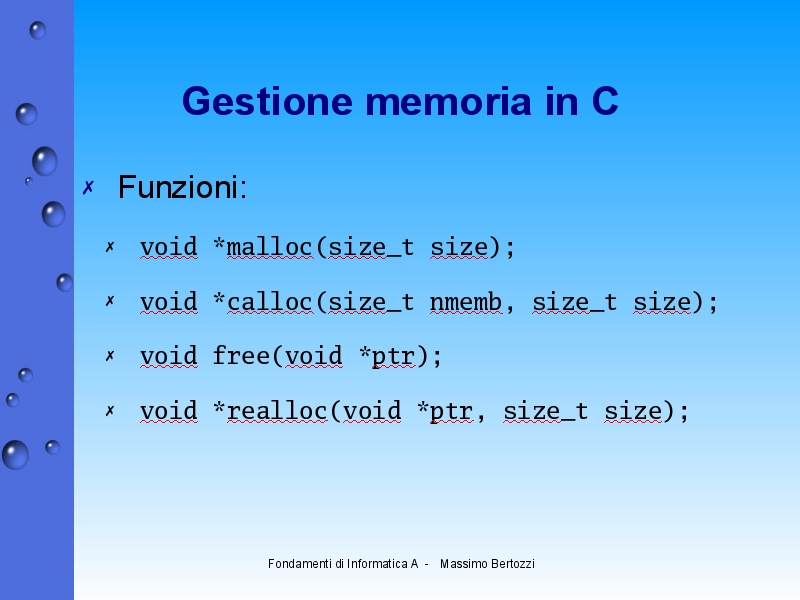 Gestione memoria in C

✗ Funzioni:

✗ void *malloc(size_t size);

✗ void *calloc(size_t nmemb, size_t size);

✗ void free(void *ptr);

✗ void *realloc(void *ptr, size_t size);

Fondamenti di Informatica A - Massimo Bertozzi